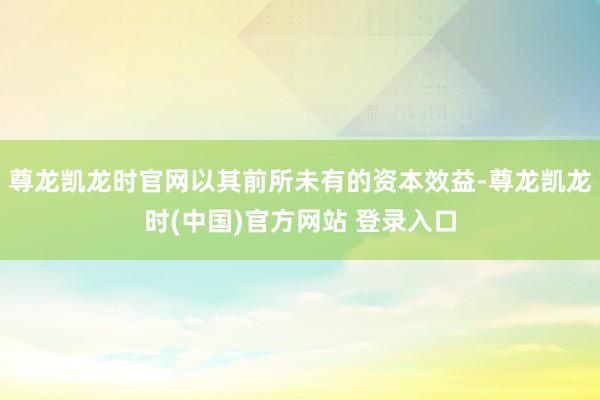 尊龙凯龙时官网以其前所未有的资本效益-尊龙凯龙时(中国)官方网站 登录入口